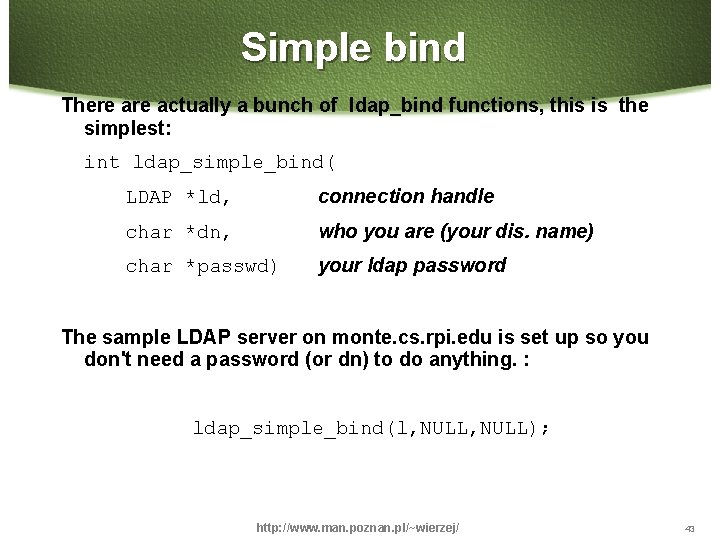 Simple bind

There are actually a bunch of ldap_bind functions, this is the simplest:

int ldap_simple_bind(

LDAP *ld, connection handle

char *dn, who you are (your dis. name)

char *passwd) your ldap password

The sample LDAP server on monte.cs.rpi.edu is set up so you don't need a password (or dn) to do anything. :

ldap_simple_bind(l,NULL,NULL);

http://www.man.poznan.pl/~wierzej/

43